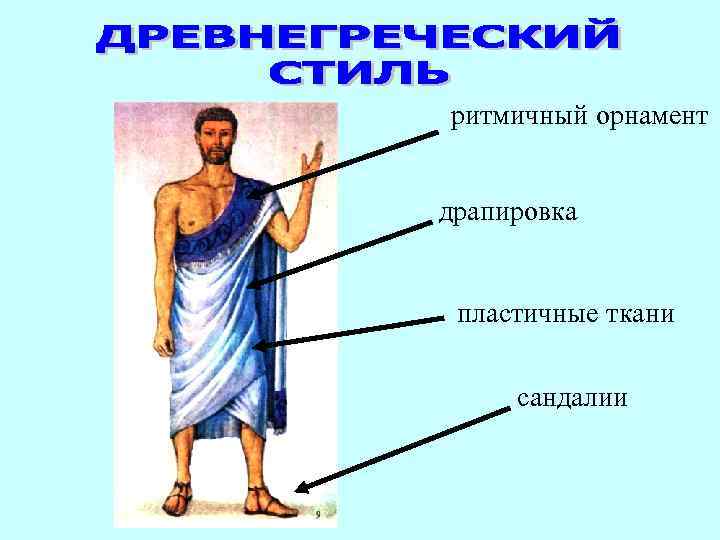 ДРЕВНЕГРЕЧЕСКИЙ СТИЛЬ

ритмичный орнамент

драпировка

пластичные ткани

сандалии

9